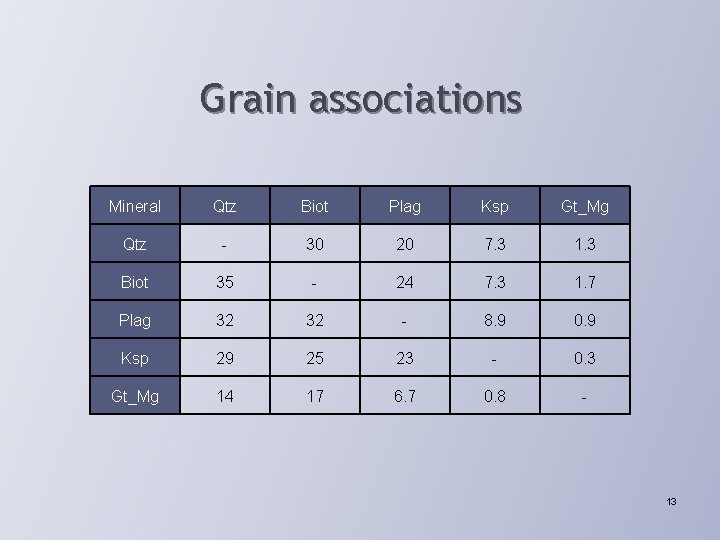 Grain associations

| Mineral | Qtz | Biot | Plag | Ksp | Gt_Mg |
|---|---|---|---|---|---|
| Qtz | - | 30 | 20 | 7.3 | 1.3 |
| Biot | 35 | - | 24 | 7.3 | 1.7 |
| Plag | 32 | 32 | - | 8.9 | 0.9 |
| Ksp | 29 | 25 | 23 | - | 0.3 |
| Gt_Mg | 14 | 17 | 6.7 | 0.8 | - |

13